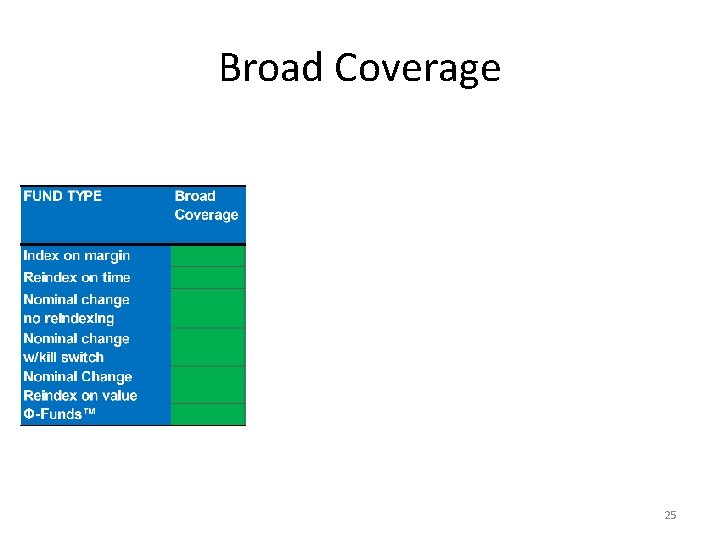 Broad Coverage

| FUND TYPE | Broad Coverage |
|---|---|
| Index on margin | |
| Reindex on time | |
| Nominal change no reindexing | |
| Nominal change w/kill switch | |
| Nominal Change Reindex on value | |
| Φ-Funds™ | |

25